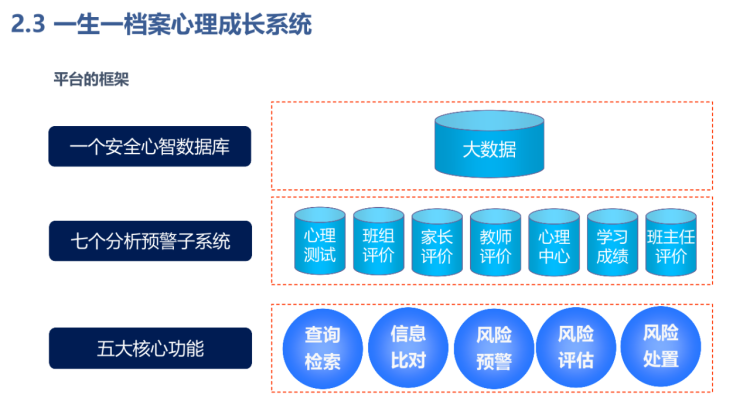 2.3 一生一档案心理成长系统

平台的框架

一个安全心智数据库

大数据

七个分析预警子系统

心理测试

班组评价

家长评价

教师评价

心理中心

学习成绩

班主任评价

五大核心功能

查询检索

信息比对

风险预警

风险评估

风险处置